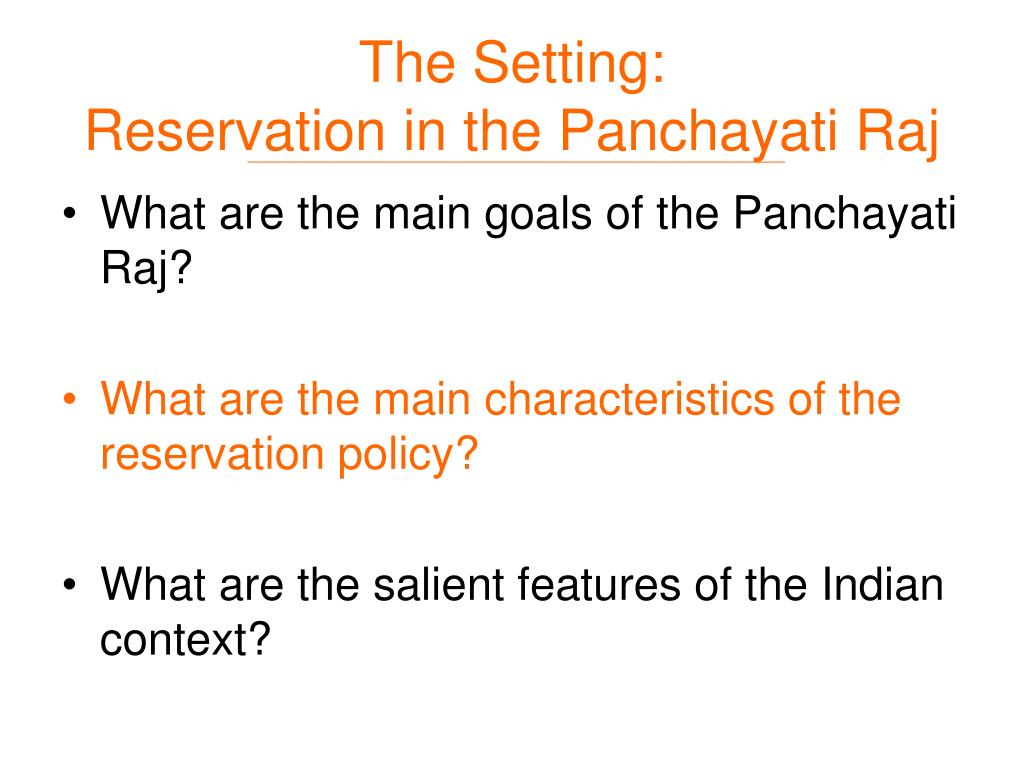 The Setting:
Reservation in the Panchayati Raj

• What are the main goals of the Panchayati Raj?

• What are the main characteristics of the reservation policy?

• What are the salient features of the Indian context?